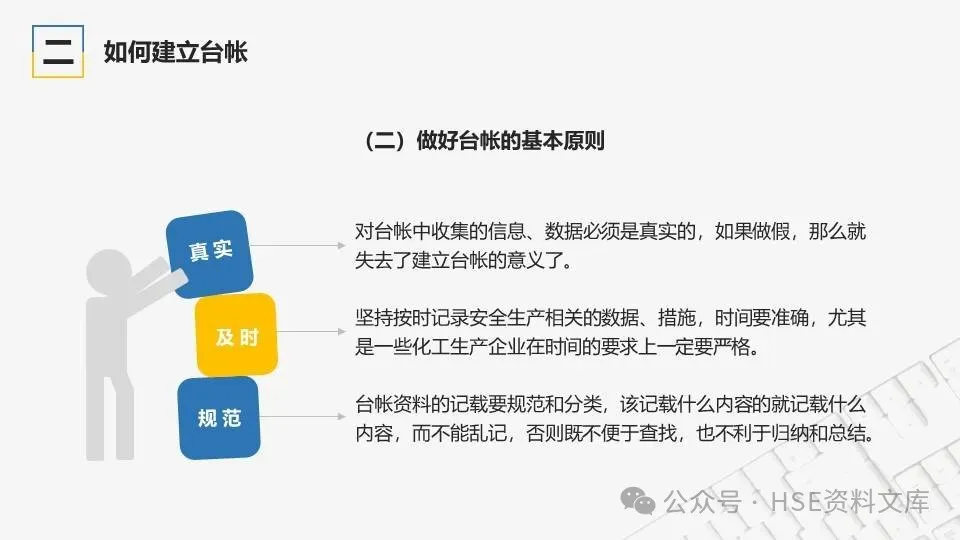 二 如何建立台帐

（二）做好台帐的基本原则

真实

对台帐中收集的信息、数据必须是真实的，如果做假，那么就失去了建立台帐的意义了。

及时

坚持按时记录安全生产相关的数据、措施，时间要准确，尤其是一些化工生产企业在时间的要求上一定要严格。

规范

台帐资料的记载要规范和分类，该记载什么内容的就记载什么内容，而不能乱记，否则既不便于查找，也不利于归纳和总结。

公众号 · HSE资料文库